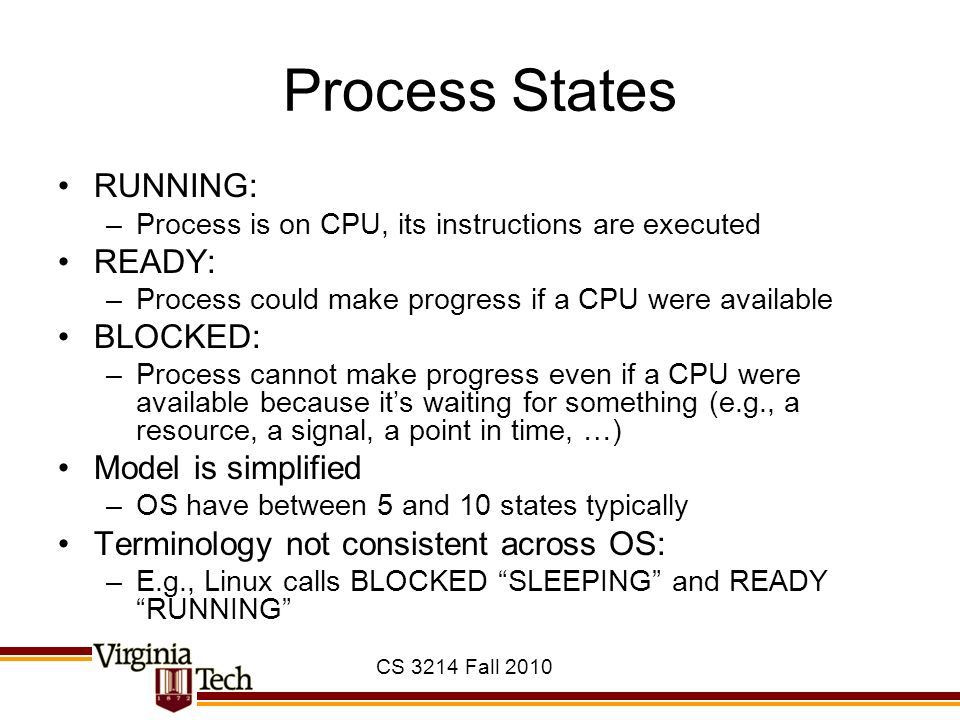 Process States

• RUNNING:
– Process is on CPU, its instructions are executed
• READY:
– Process could make progress if a CPU were available
• BLOCKED:
– Process cannot make progress even if a CPU were available because it's waiting for something (e.g., a resource, a signal, a point in time, …)
• Model is simplified
– OS have between 5 and 10 states typically
• Terminology not consistent across OS:
– E.g., Linux calls BLOCKED "SLEEPING" and READY "RUNNING"

Virginia Tech
1872

CS 3214 Fall 2010